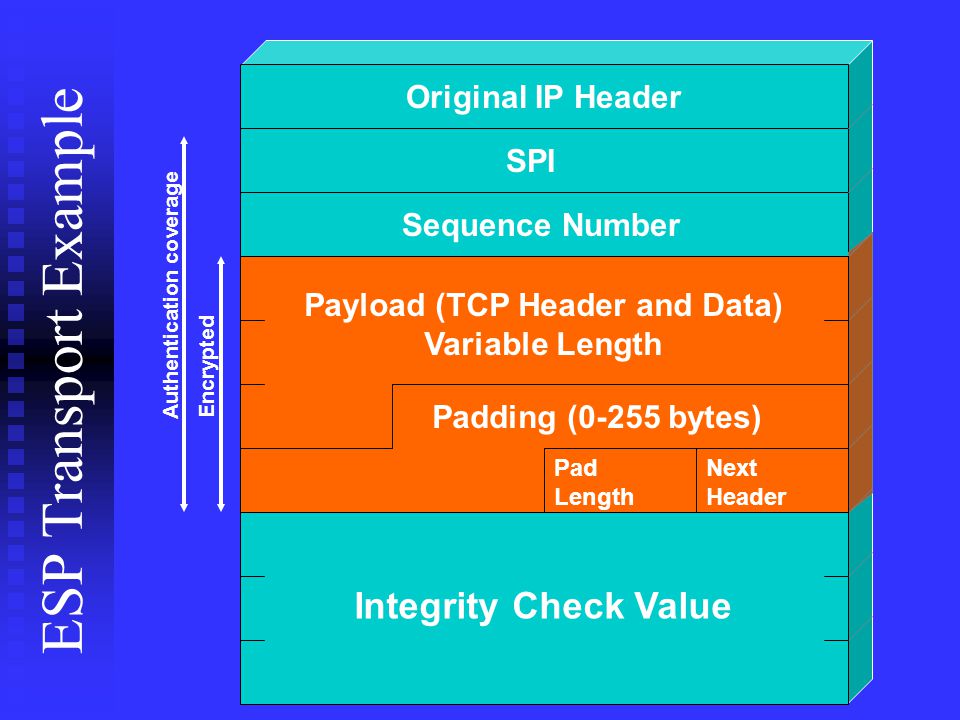 ESP Transport Example

Authentication coverage

Encrypted

Original IP Header

SPI

Sequence Number

Payload (TCP Header and Data)
Variable Length

Padding (0-255 bytes)

Pad Length

Next Header

Integrity Check Value